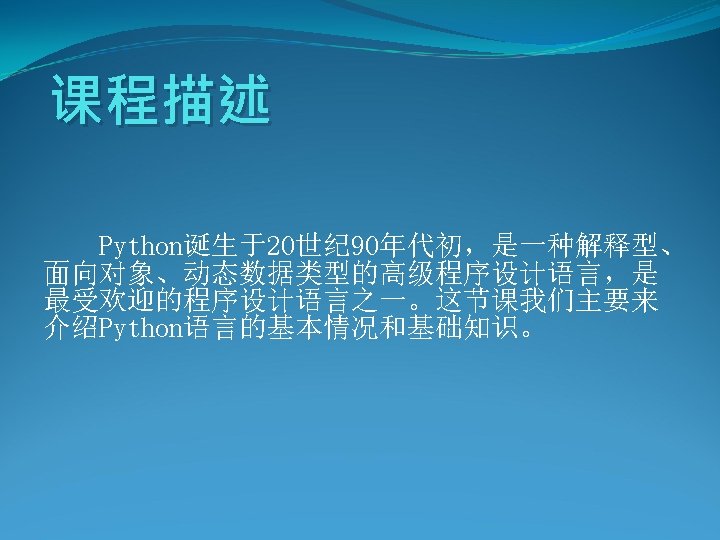 课程描述

Python诞生于20世纪90年代初，是一种解释型、面向对象、动态数据类型的高级程序设计语言，是最受欢迎的程序设计语言之一。这节课我们主要来介绍Python语言的基本情况和基础知识。